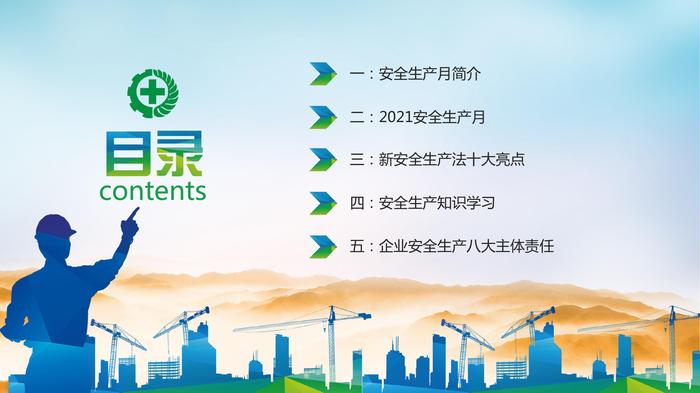 目录
contents

一：安全生产月简介

二：2021安全生产月

三：新安全生产法十大亮点

四：安全生产知识学习

五：企业安全生产八大主体责任